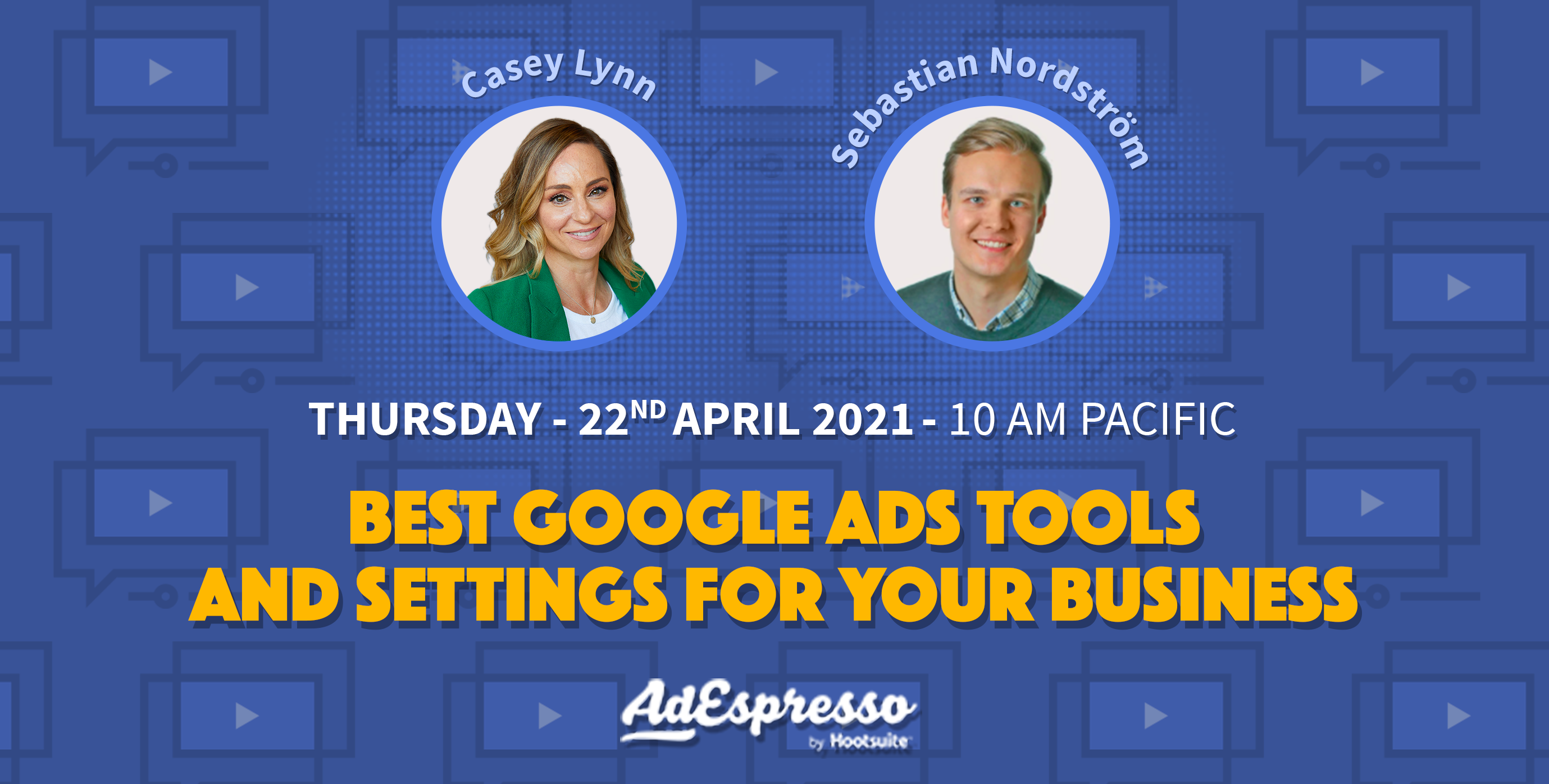 Casey Lynn

Sebastian Nordström

THURSDAY - 22ND APRIL 2021 - 10 AM PACIFIC

BEST GOOGLE ADS TOOLS AND SETTINGS FOR YOUR BUSINESS

AdEspresso by Hootsuite